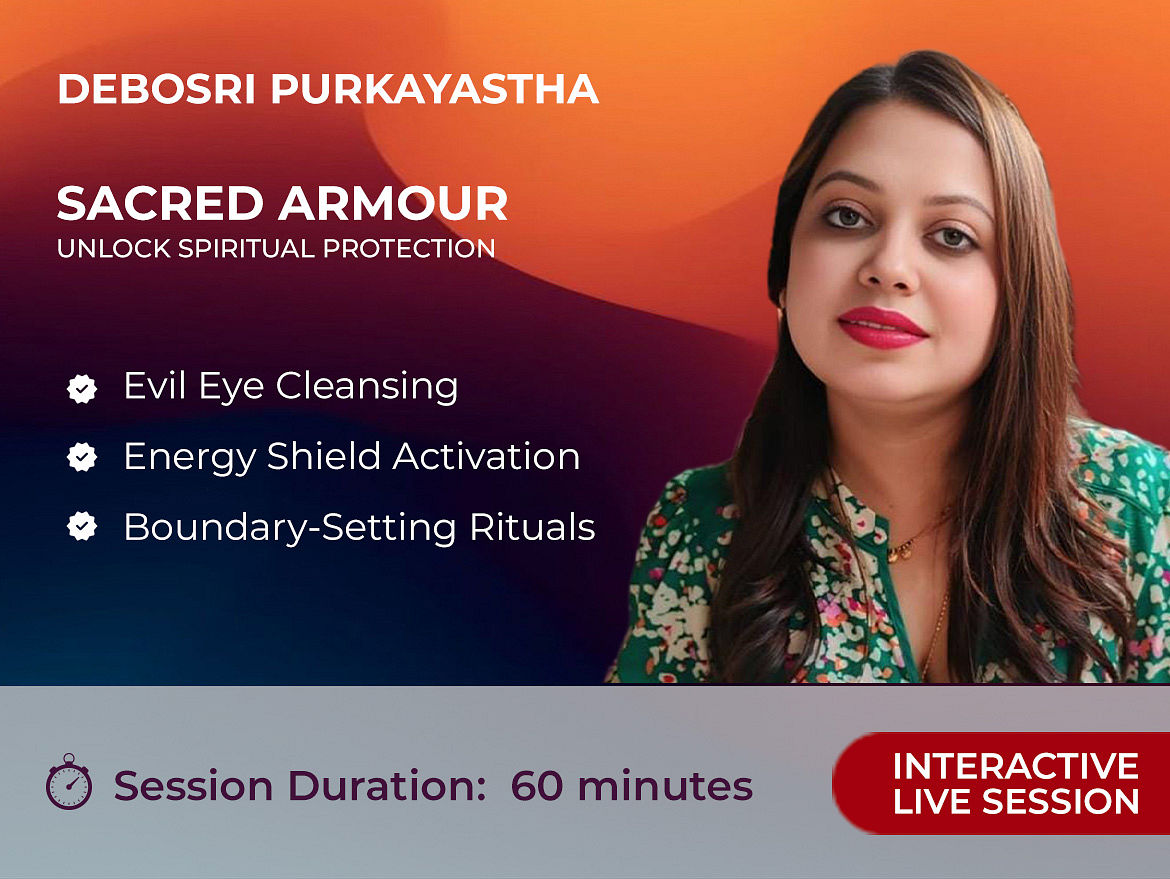 DEBOSRI PURKAYASTHA

SACRED ARMOUR
UNLOCK SPIRITUAL PROTECTION

Evil Eye Cleansing
Energy Shield Activation
Boundary-Setting Rituals

Session Duration: 60 minutes

INTERACTIVE LIVE SESSION